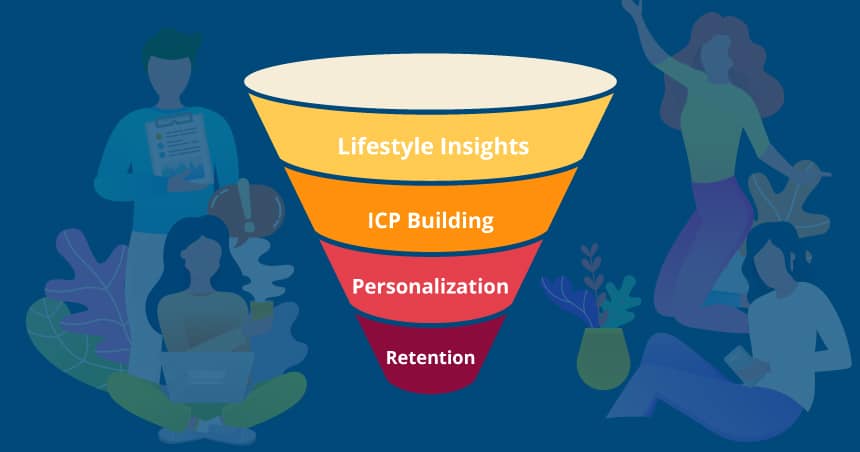 Lifestyle Insights

ICP Building

Personalization

Retention